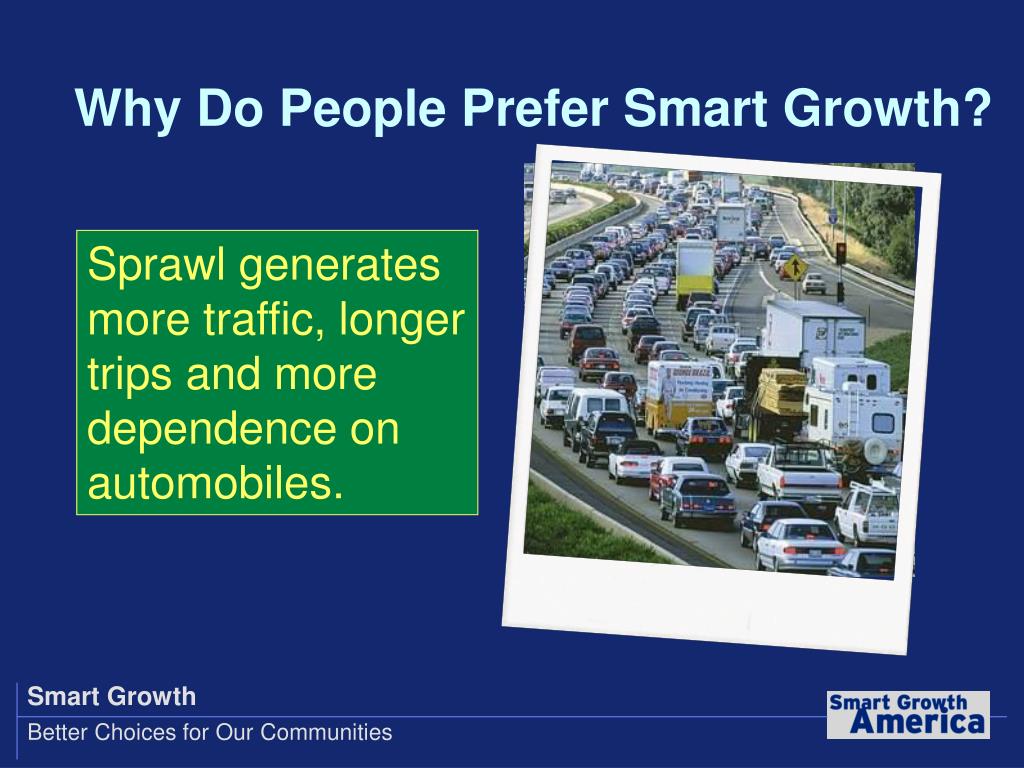 Why Do People Prefer Smart Growth?

Sprawl generates more traffic, longer trips and more dependence on automobiles.

Smart Growth
Better Choices for Our Communities

Smart Growth America